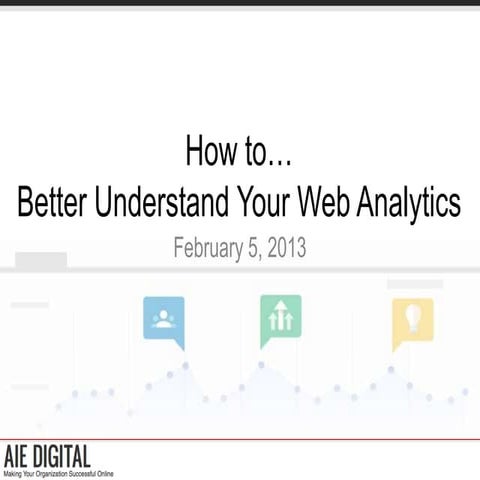 How to...
Better Understand Your Web Analytics

February 5, 2013

AIE DIGITAL
Making Your Organization Successful Online